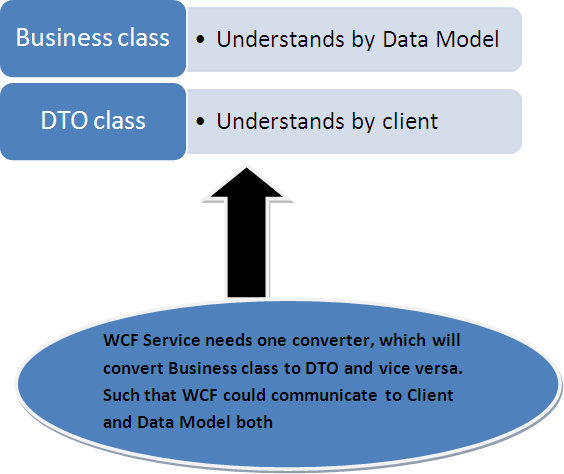 Business class

• Understands by Data Model

DTO class

• Understands by client

WCF Service needs one converter, which will convert Business class to DTO and vice versa. Such that WCF could communicate to Client and Data Model both